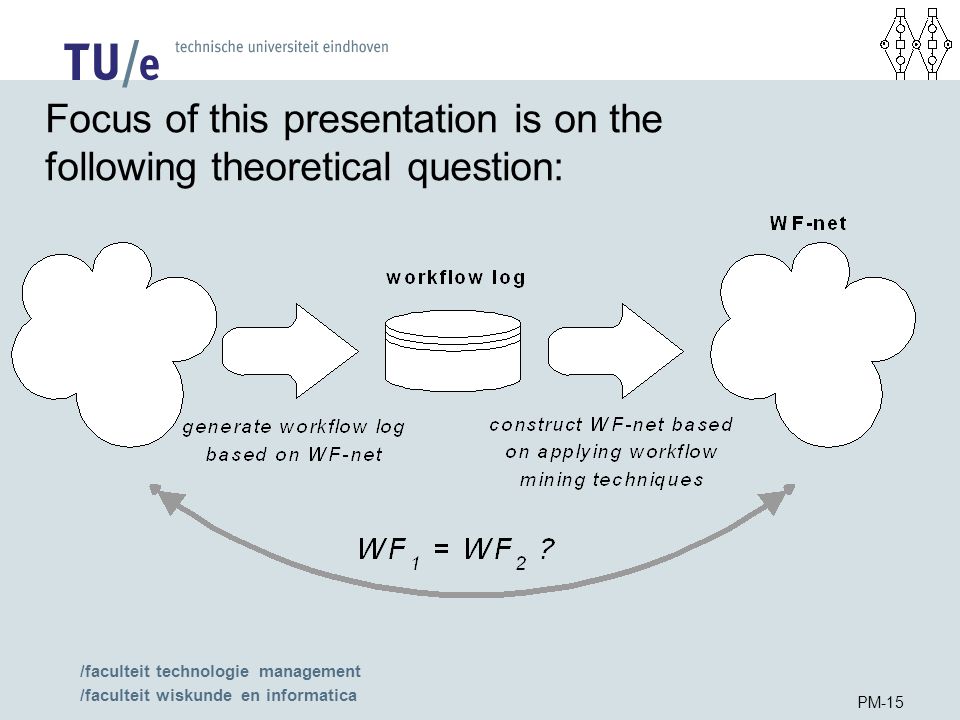 TU/e technische universiteit eindhoven

Focus of this presentation is on the following theoretical question:

WF-net

workflow log

generate workflow log based on WF-net

construct WF-net based on applying workflow mining techniques

$WF_1 = WF_2$ ?

/faculteit technologie management
/faculteit wiskunde en informatica

PM-15